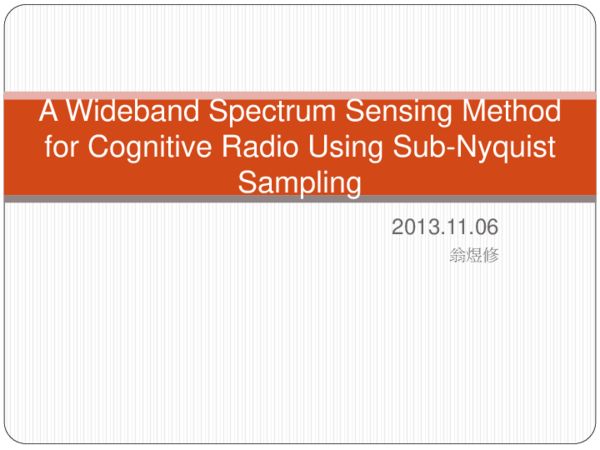 A Wideband Spectrum Sensing Method for Cognitive Radio Using Sub-Nyquist Sampling

2013.11.06
翁煜修